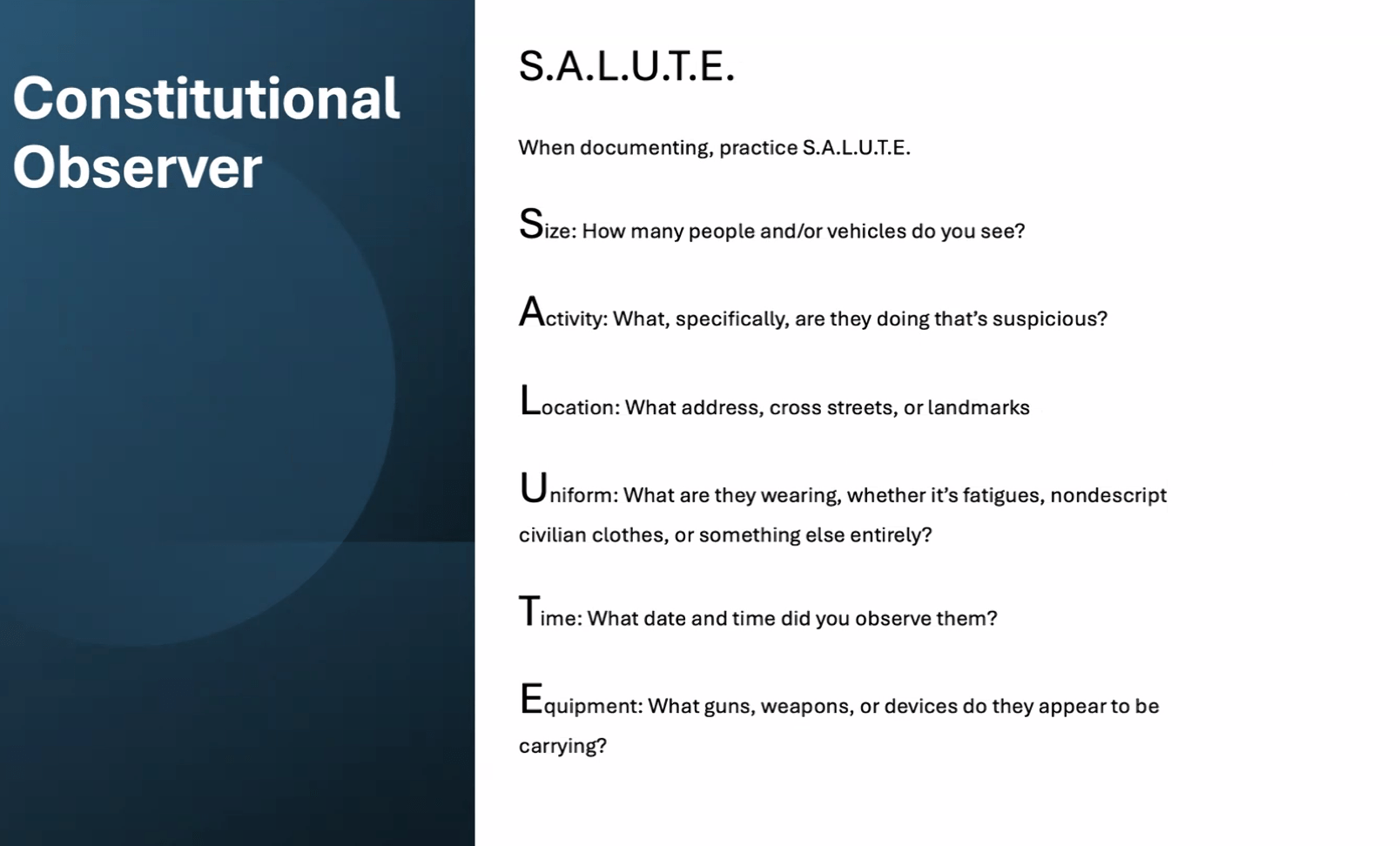 Constitutional Observer

S.A.L.U.T.E.

When documenting, practice S.A.L.U.T.E.

Size: How many people and/or vehicles do you see?

Activity: What, specifically, are they doing that's suspicious?

Location: What address, cross streets, or landmarks

Uniform: What are they wearing, whether it's fatigues, nondescript civilian clothes, or something else entirely?

Time: What date and time did you observe them?

Equipment: What guns, weapons, or devices do they appear to be carrying?